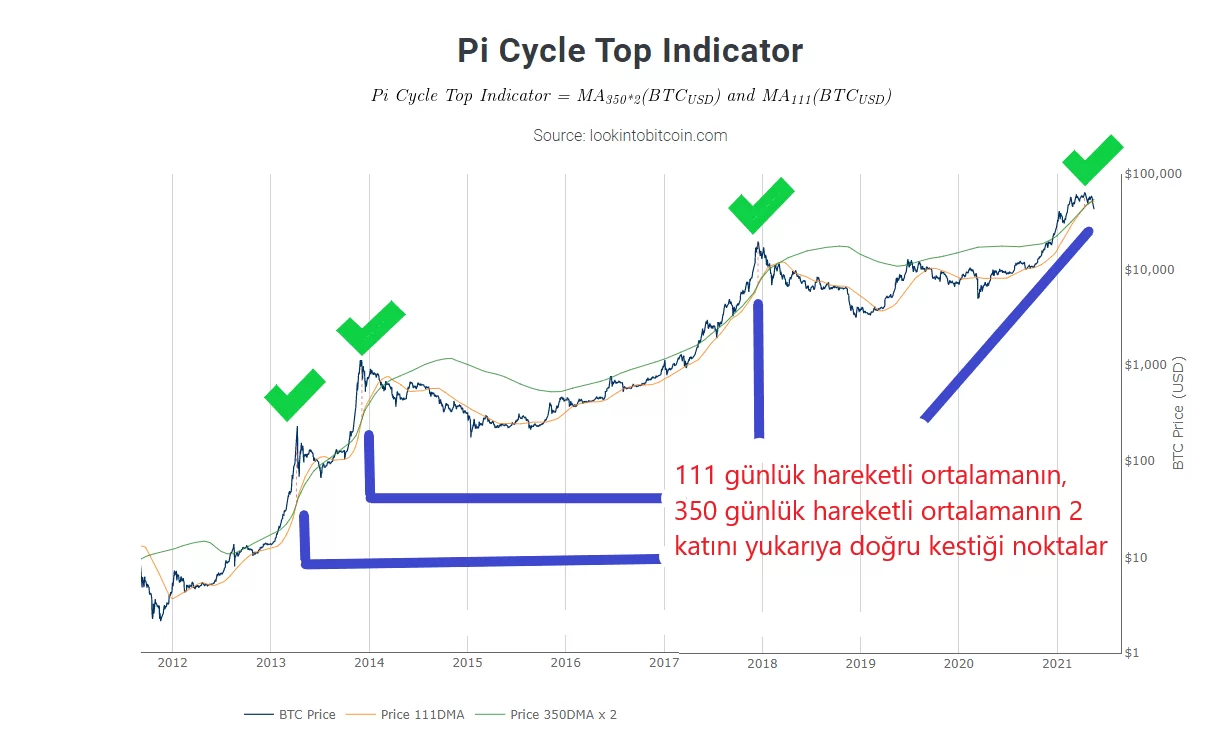 Pi Cycle Top Indicator

$Pi\ Cycle\ Top\ Indicator = MA_{350*2}(BTC_{USD})\ and\ MA_{111}(BTC_{USD})$

Source: lookintobitcoin.com

$100,000
$10,000
$1,000
$100
$10
$1

BTC Price (USD)

111 günlük hareketli ortalamanın, 350 günlük hareketli ortalamanın 2 katını yukarıya doğru kestiği noktalar

2012 2013 2014 2015 2016 2017 2018 2019 2020 2021

BTC Price Price 111DMA Price 350DMA x 2